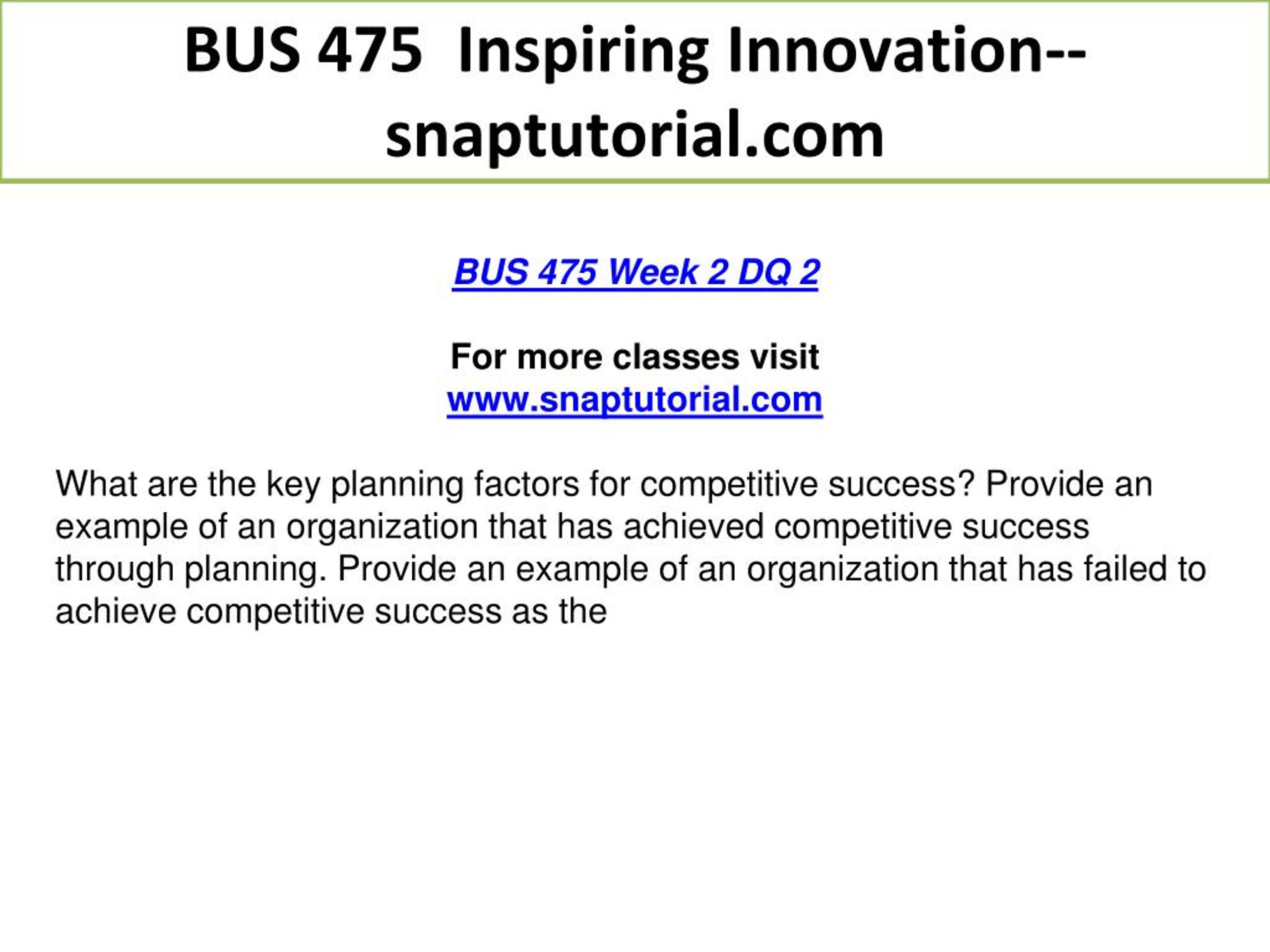 BUS 475  Inspiring Innovation--snaptutorial.com

BUS 475 Week 2 DQ 2

For more classes visit
www.snaptutorial.com

What are the key planning factors for competitive success? Provide an example of an organization that has achieved competitive success through planning. Provide an example of an organization that has failed to achieve competitive success as the